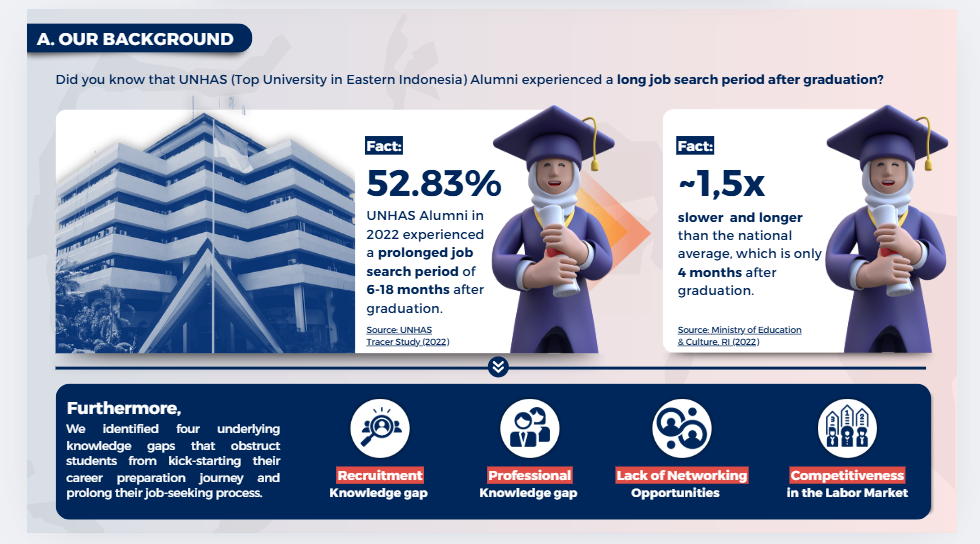 A. OUR BACKGROUND

Did you know that UNHAS (Top University in Eastern Indonesia) Alumni experienced a long job search period after graduation?

Fact:
52.83%
UNHAS Alumni in 2022 experienced a prolonged job search period of 6-18 months after graduation.
Source: UNHAS Tracer Study (2022)

Fact:
~1,5x
slower and longer than the national average, which is only 4 months after graduation.
Source: Ministry of Education & Culture, RI (2022)

Furthermore,
We identified four underlying knowledge gaps that obstruct students from kick-starting their career preparation journey and prolong their job-seeking process.

Recruitment
Knowledge gap

Professional
Knowledge gap

Lack of Networking
Opportunities

Competitiveness
in the Labor Market